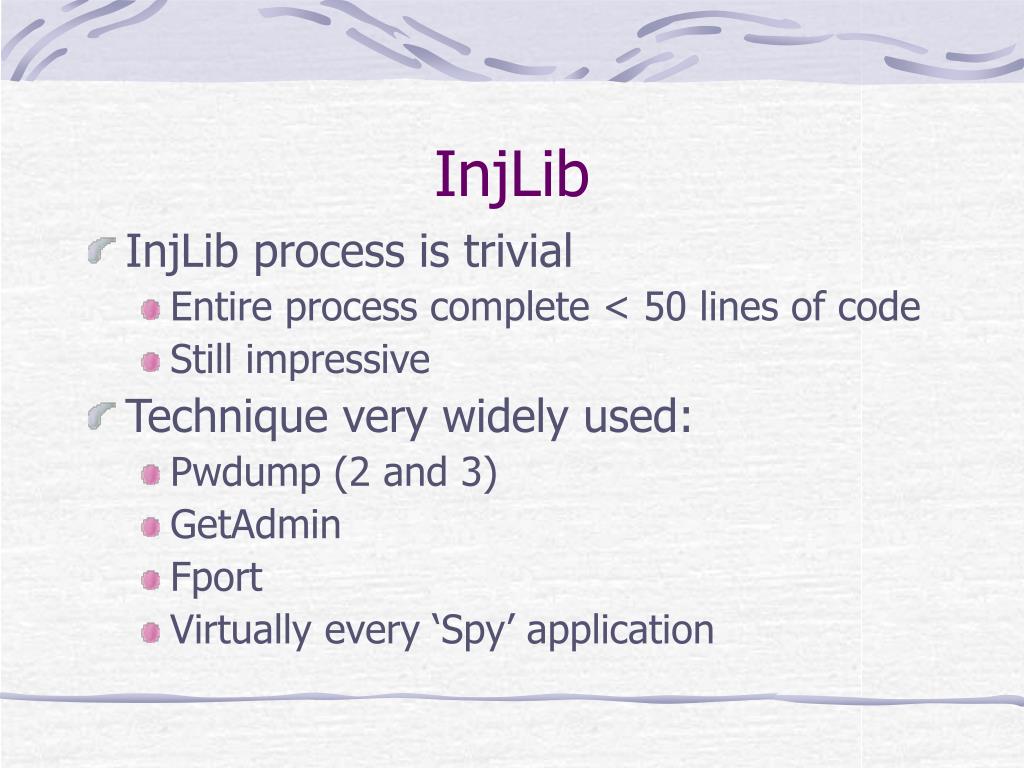 InjLib

InjLib process is trivial

Entire process complete < 50 lines of code

Still impressive

Technique very widely used:

Pwdump (2 and 3)

GetAdmin

Fport

Virtually every ‘Spy’ application